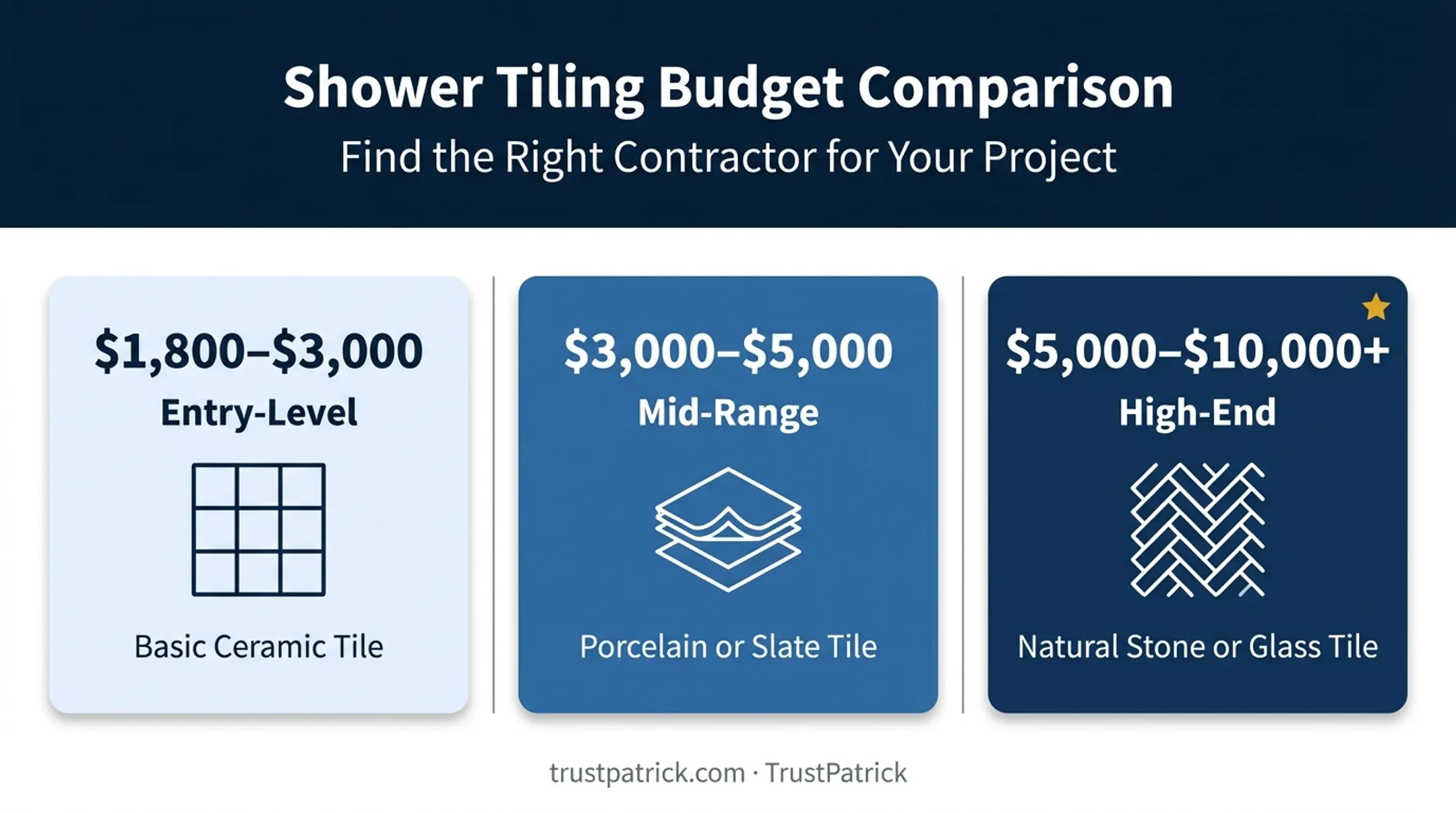 Shower Tiling Budget Comparison

Find the Right Contractor for Your Project

\$1,800–\$3,000

Entry-Level

Basic Ceramic Tile

\$3,000–\$5,000

Mid-Range

Porcelain or Slate Tile

\$5,000–\$10,000+

High-End

Natural Stone or Glass Tile

trustpatrick.com · TrustPatrick